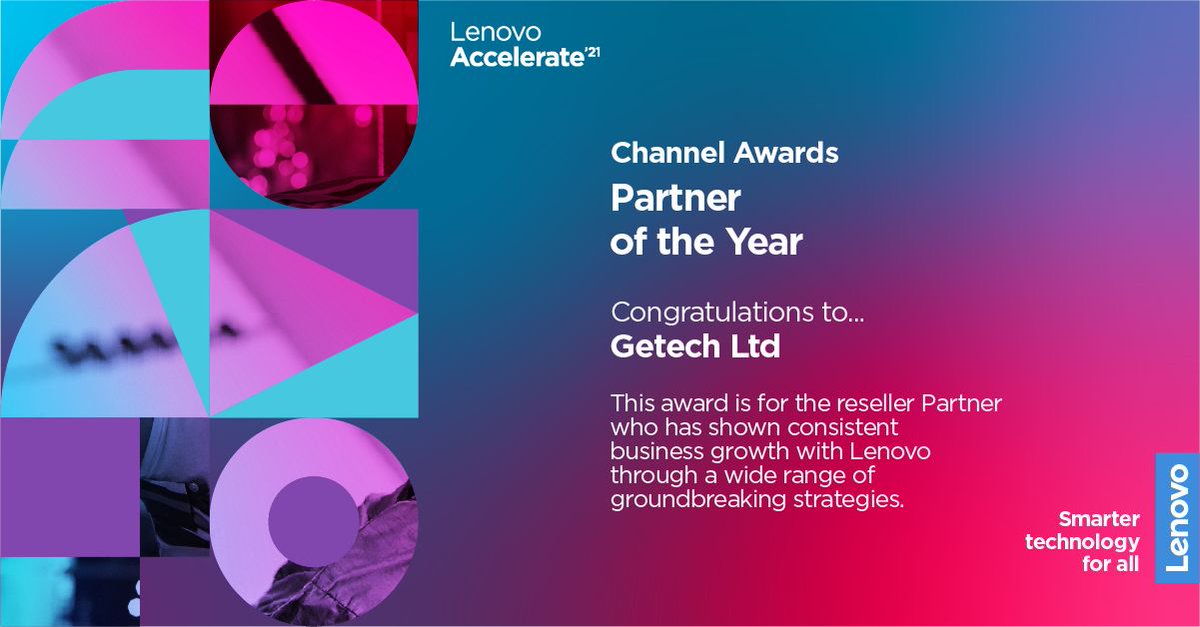 Lenovo
Accelerate'21

Channel Awards

Partner
of the Year

Congratulations to...

Getech Ltd

This award is for the reseller Partner who has shown consistent business growth with Lenovo through a wide range of groundbreaking strategies.

Smarter
technology
for all

Lenovo